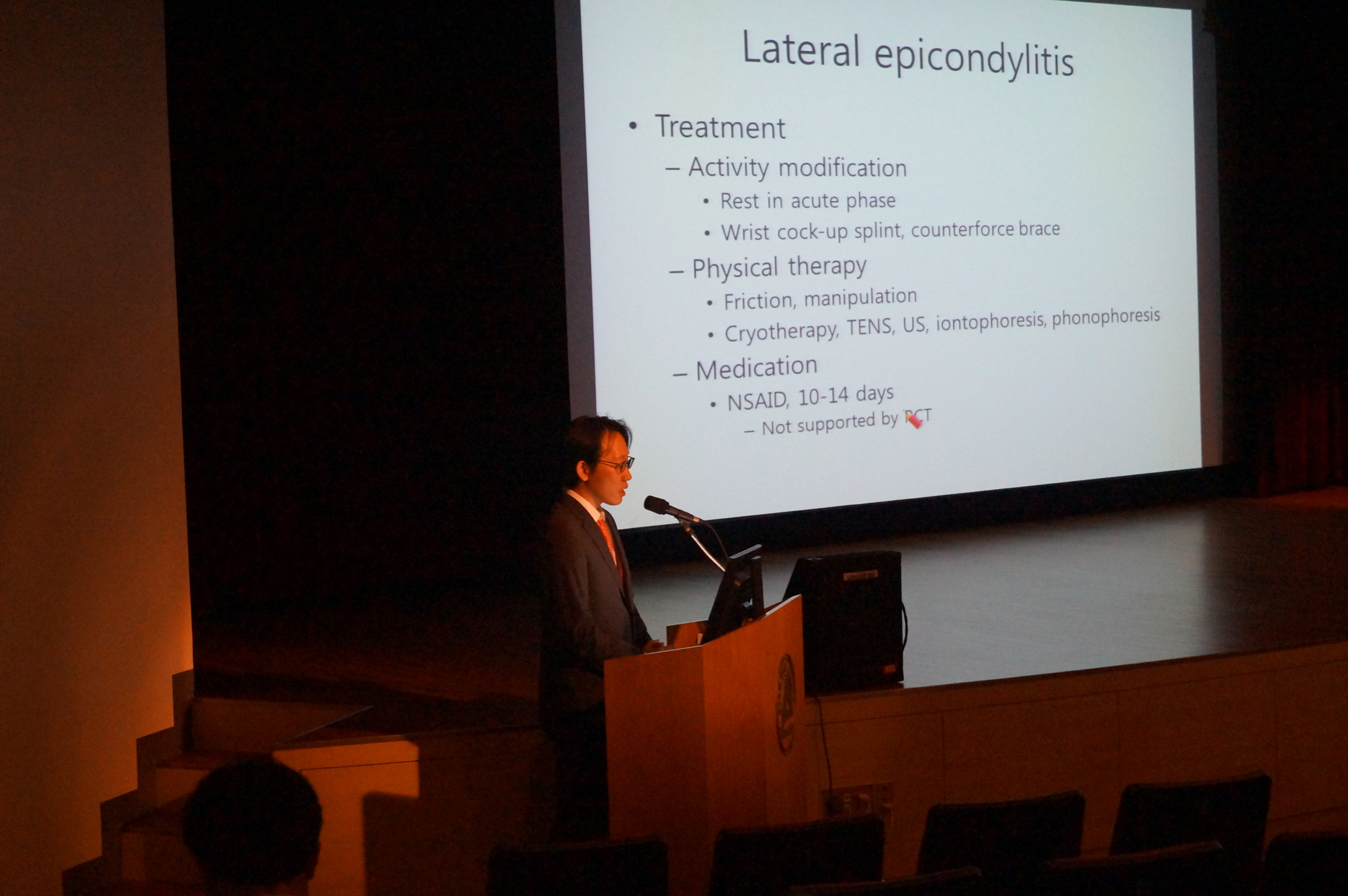 Lateral epicondylitis

• Treatment
– Activity modification
• Rest in acute phase
• Wrist cock-up splint, counterforce brace
– Physical therapy
• Friction, manipulation
• Cryotherapy, TENS, US, iontophoresis, phonophoresis
– Medication
• NSAID, 10-14 days
– Not supported by RCT